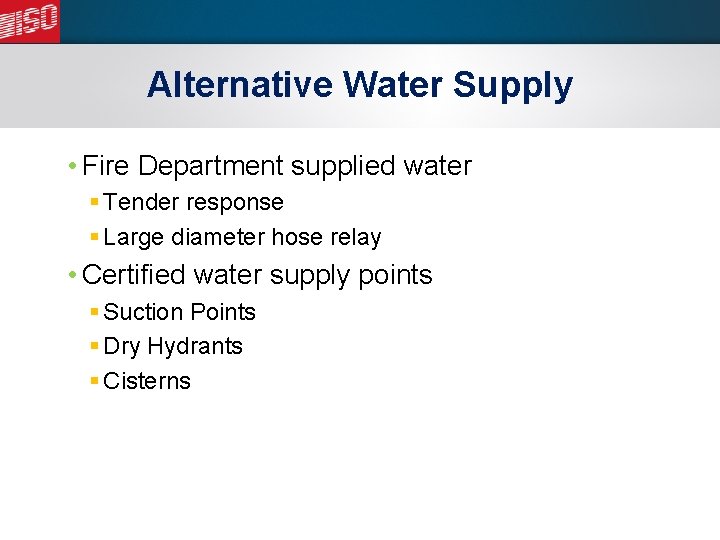 ISO

Alternative Water Supply

• Fire Department supplied water
▪ Tender response
▪ Large diameter hose relay
• Certified water supply points
▪ Suction Points
▪ Dry Hydrants
▪ Cisterns